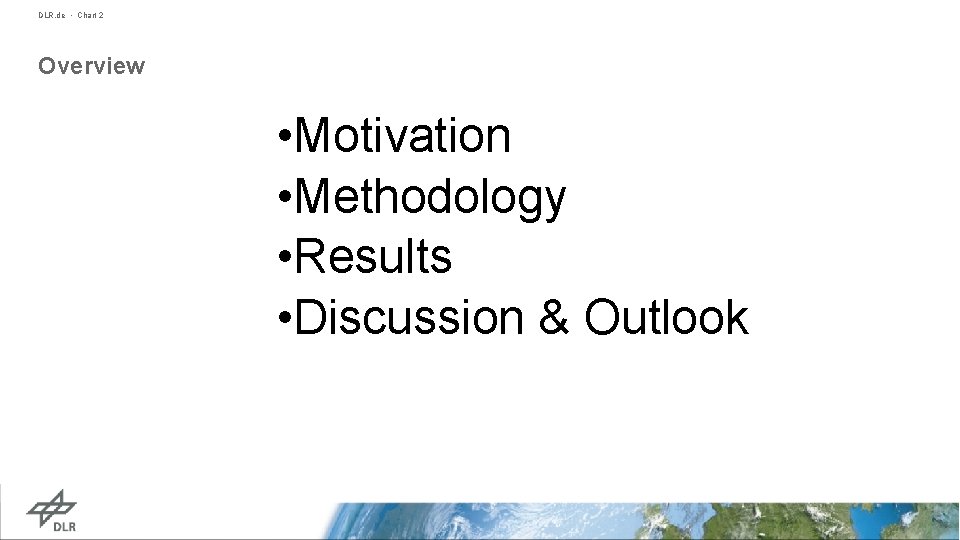 DLR.de • Chart 2

Overview

•Motivation
•Methodology
•Results
•Discussion & Outlook

DLR